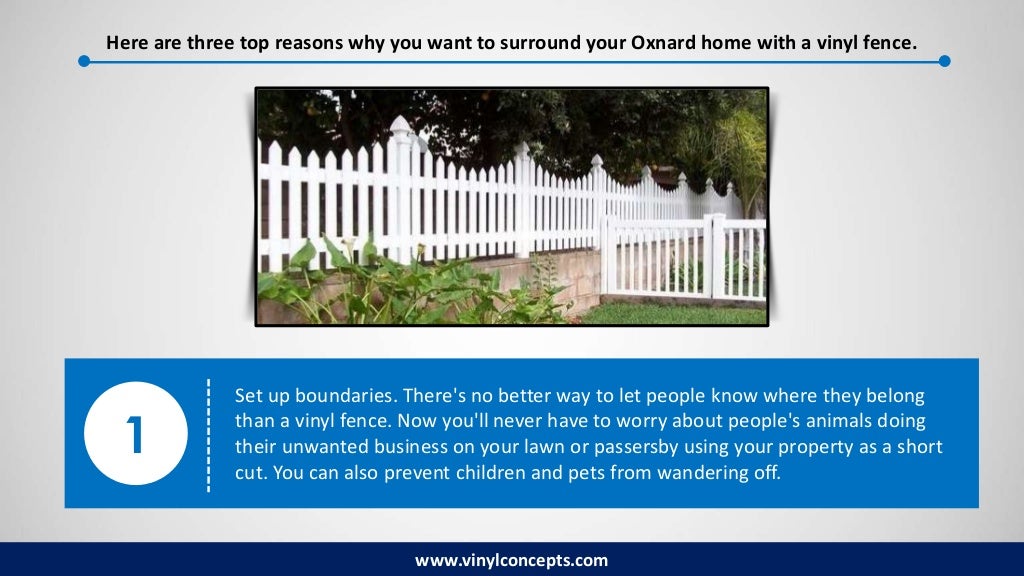 Here are three top reasons why you want to surround your Oxnard home with a vinyl fence.

1

Set up boundaries. There's no better way to let people know where they belong than a vinyl fence. Now you'll never have to worry about people's animals doing their unwanted business on your lawn or passersby using your property as a short cut. You can also prevent children and pets from wandering off.

www.vinylconcepts.com